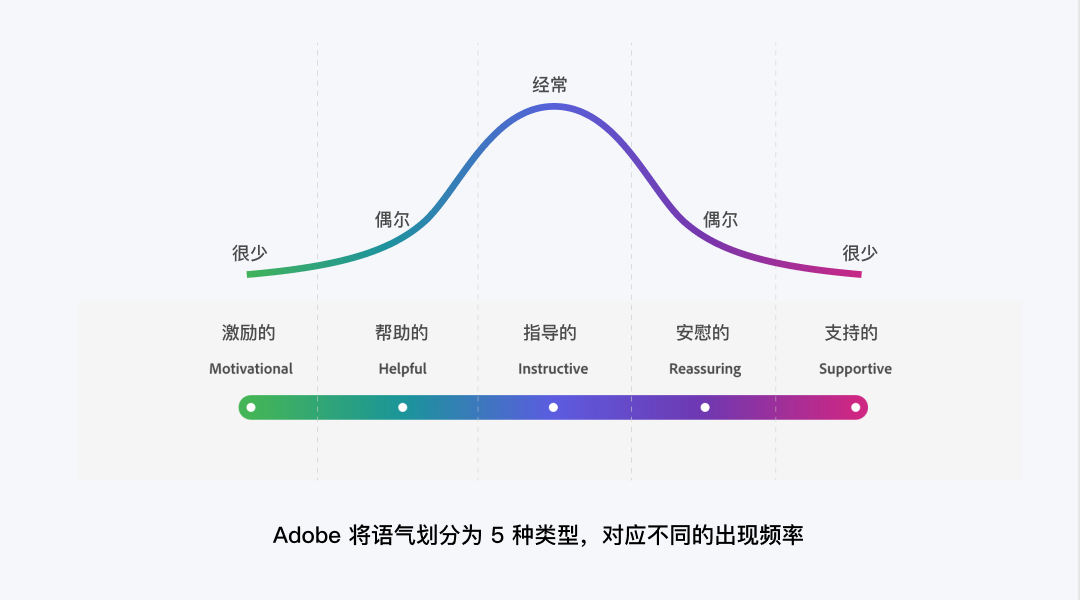 经常

偶尔

偶尔

很少

很少

激励的
Motivational

帮助的
Helpful

指导的
Instructive

安慰的
Reassuring

支持的
Supportive

Adobe 将语气划分为 5 种类型，对应不同的出现频率